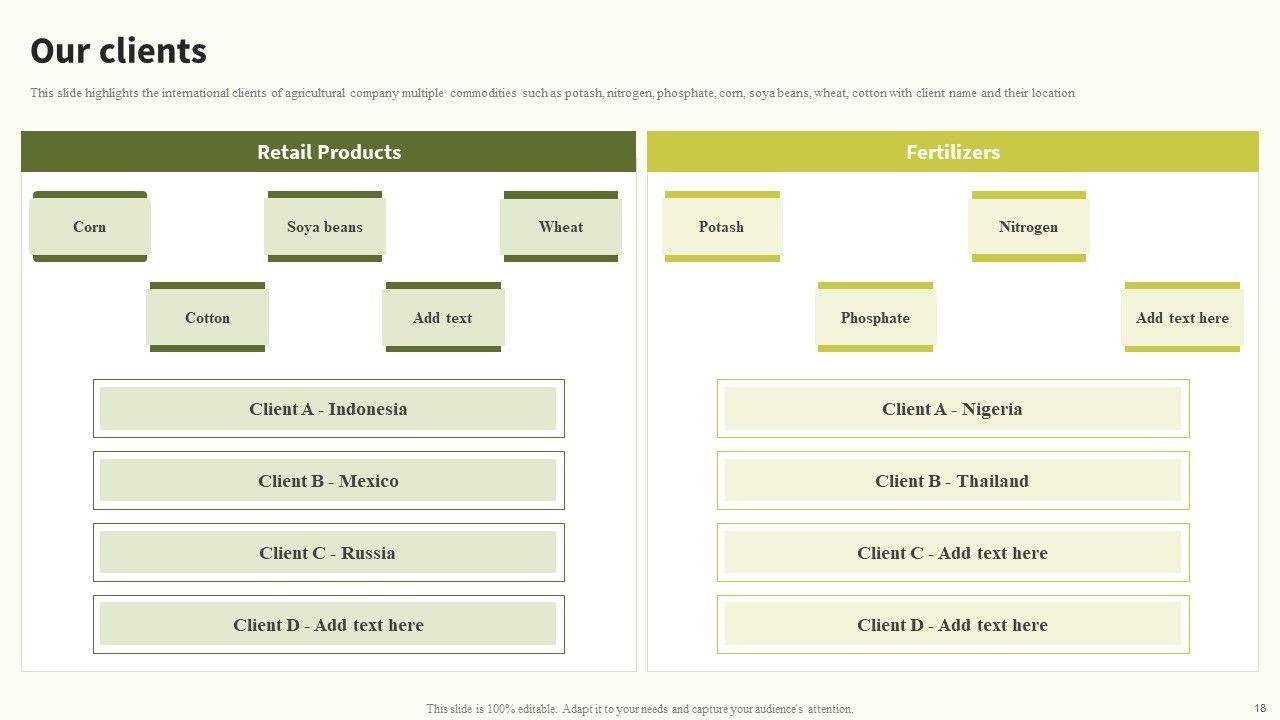 Our clients

This slide highlights the international clients of agricultural company multiple commodities such as potash, nitrogen, phosphate, corn, soya beans, wheat, cotton with client name and their location

Retail Products

Corn

Soya beans

Wheat

Cotton

Add text

Client A - Indonesia

Client B - Mexico

Client C - Russia

Client D - Add text here

Fertilizers

Potash

Nitrogen

Phosphate

Add text here

Client A - Nigeria

Client B - Thailand

Client C - Add text here

Client D - Add text here

This slide is 100% editable. Adapt it to your needs and capture your audience's attention.

18